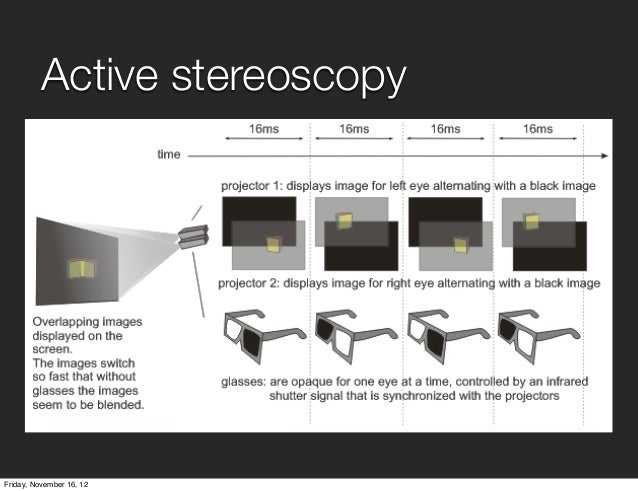 Active stereoscopy

16ms 16ms 16ms 16ms

time

projector 1: displays image for left eye alternating with a black image

projector 2: displays image for right eye alternating with a black image

Overlapping images displayed on the screen.
The images switch so fast that without glasses the images seem to be blended.

glasses: are opaque for one eye at a time, controlled by an infrared shutter signal that is synchronized with the projectors

Friday, November 16, 12